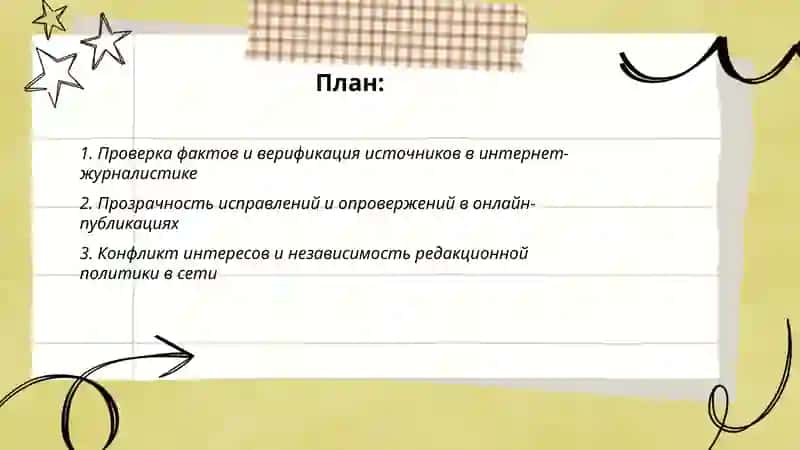 План:

1. Проверка фактов и верификация источников в интернет-журналистике

2. Прозрачность исправлений и опровержений в онлайн-публикациях

3. Конфликт интересов и независимость редакционной политики в сети